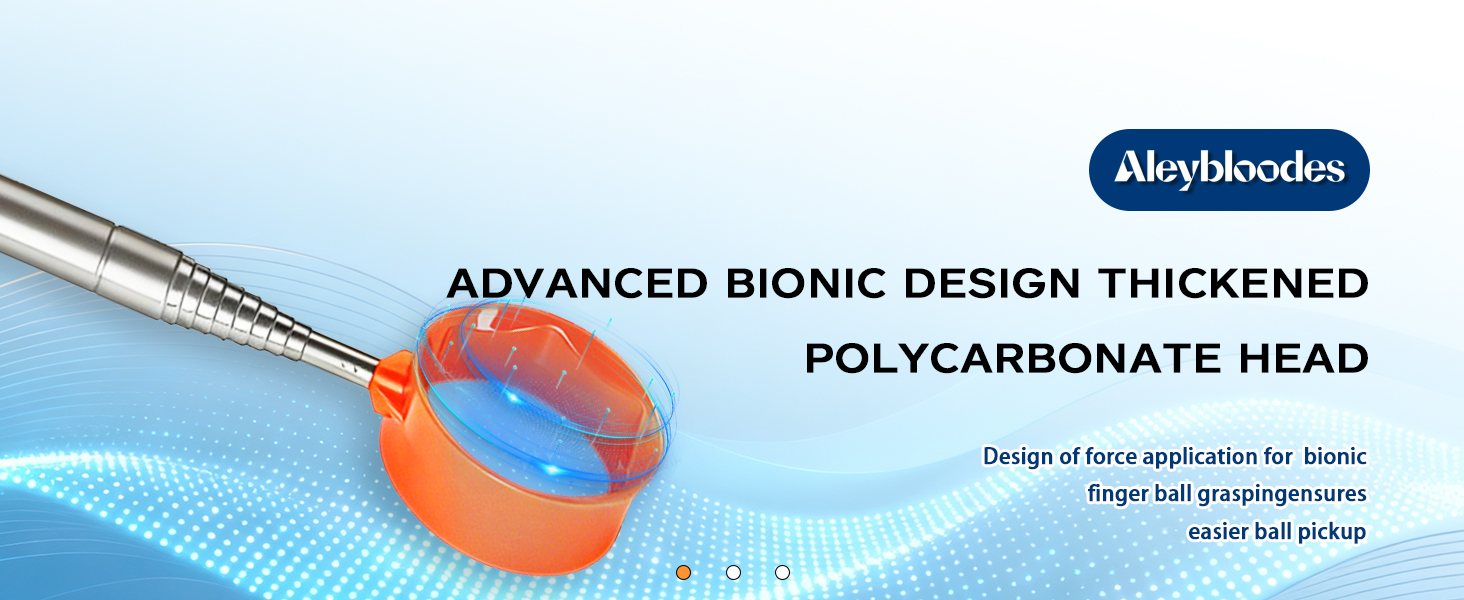 Aleybloodes

ADVANCED BIONIC DESIGN THICKENED POLYCARBONATE HEAD

Design of force application for bionic finger ball graspingensures easier ball pickup